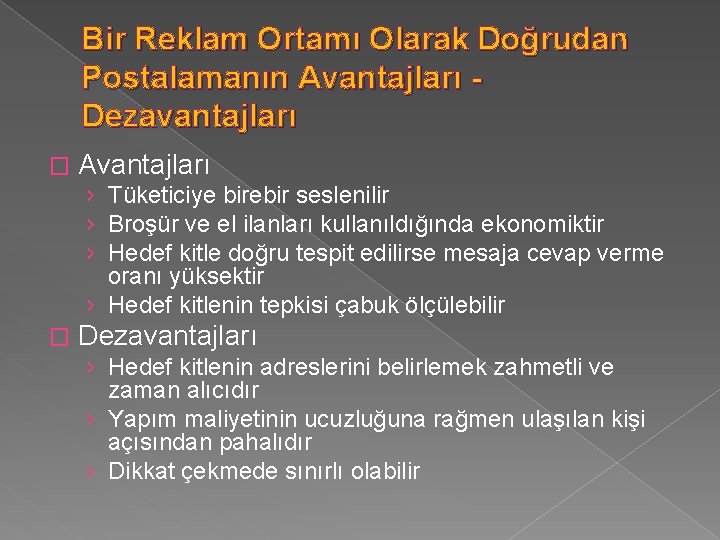 Bir Reklam Ortamı Olarak Doğrudan Postalamanın Avantajları - Dezavantajları

Avantajları
› Tüketiciye birebir seslenilir
› Broşür ve el ilanları kullanıldığında ekonomiktir
› Hedef kitle doğru tespit edilirse mesaja cevap verme oranı yüksektir
› Hedef kitlenin tepkisi çabuk ölçülebilir

Dezavantajları
› Hedef kitlenin adreslerini belirlemek zahmetli ve zaman alıcıdır
› Yapım maliyetinin ucuzluğuna rağmen ulaşılan kişi açısından pahalıdır
› Dikkat çekmede sınırlı olabilir